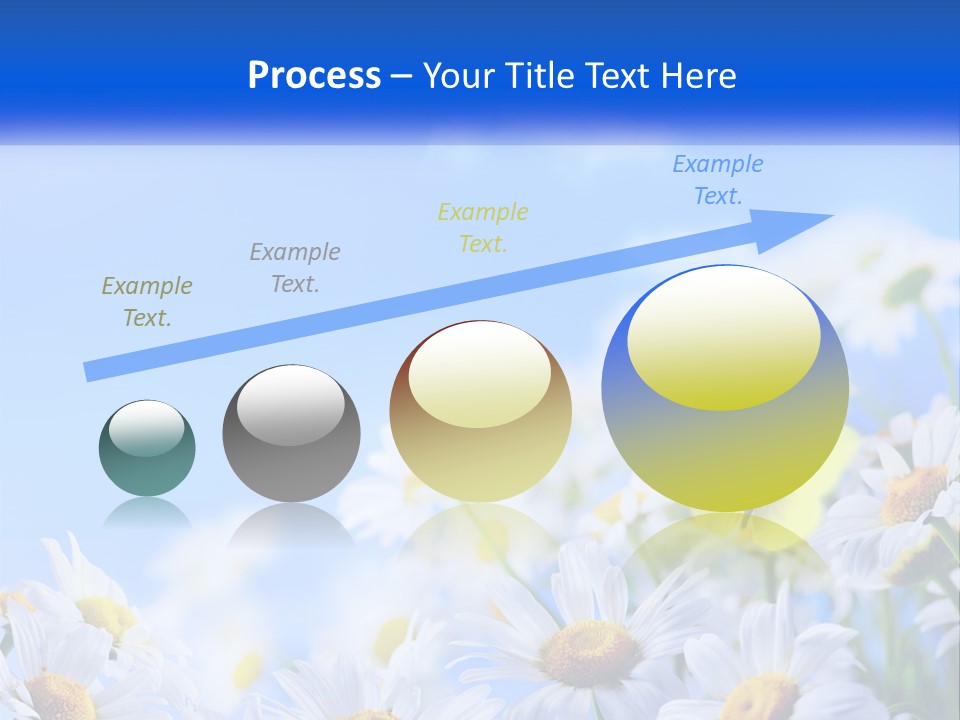 Process – Your Title Text Here

Example Text.

Example Text.

Example Text.

Example Text.